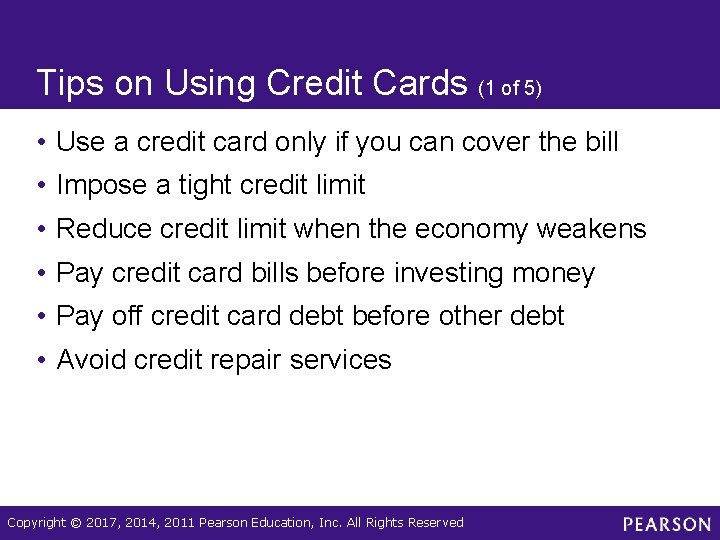 Tips on Using Credit Cards (1 of 5)

• Use a credit card only if you can cover the bill
• Impose a tight credit limit
• Reduce credit limit when the economy weakens
• Pay credit card bills before investing money
• Pay off credit card debt before other debt
• Avoid credit repair services

Copyright © 2017, 2014, 2011 Pearson Education, Inc. All Rights Reserved

PEARSON